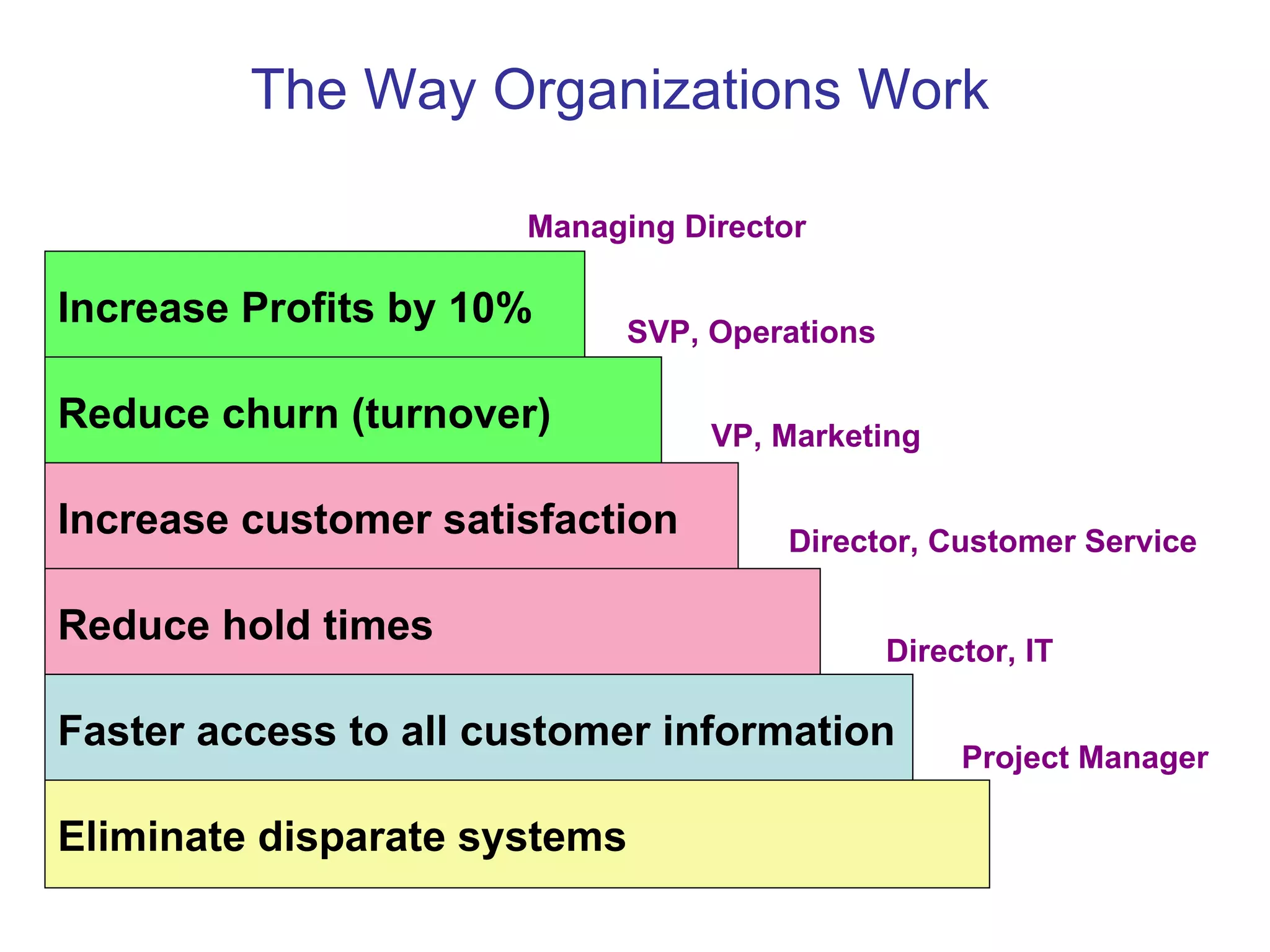 The Way Organizations Work

Managing Director

Increase Profits by 10%

SVP, Operations

Reduce churn (turnover)

VP, Marketing

Increase customer satisfaction

Director, Customer Service

Reduce hold times

Director, IT

Faster access to all customer information

Project Manager

Eliminate disparate systems